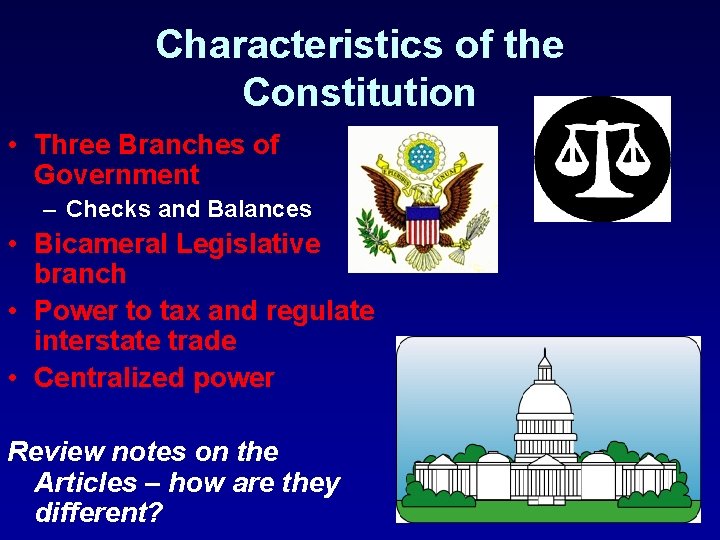 Characteristics of the Constitution

• Three Branches of Government
 – Checks and Balances
• Bicameral Legislative branch
• Power to tax and regulate interstate trade
• Centralized power

Review notes on the Articles – how are they different?

E PLURIBUS UNUM